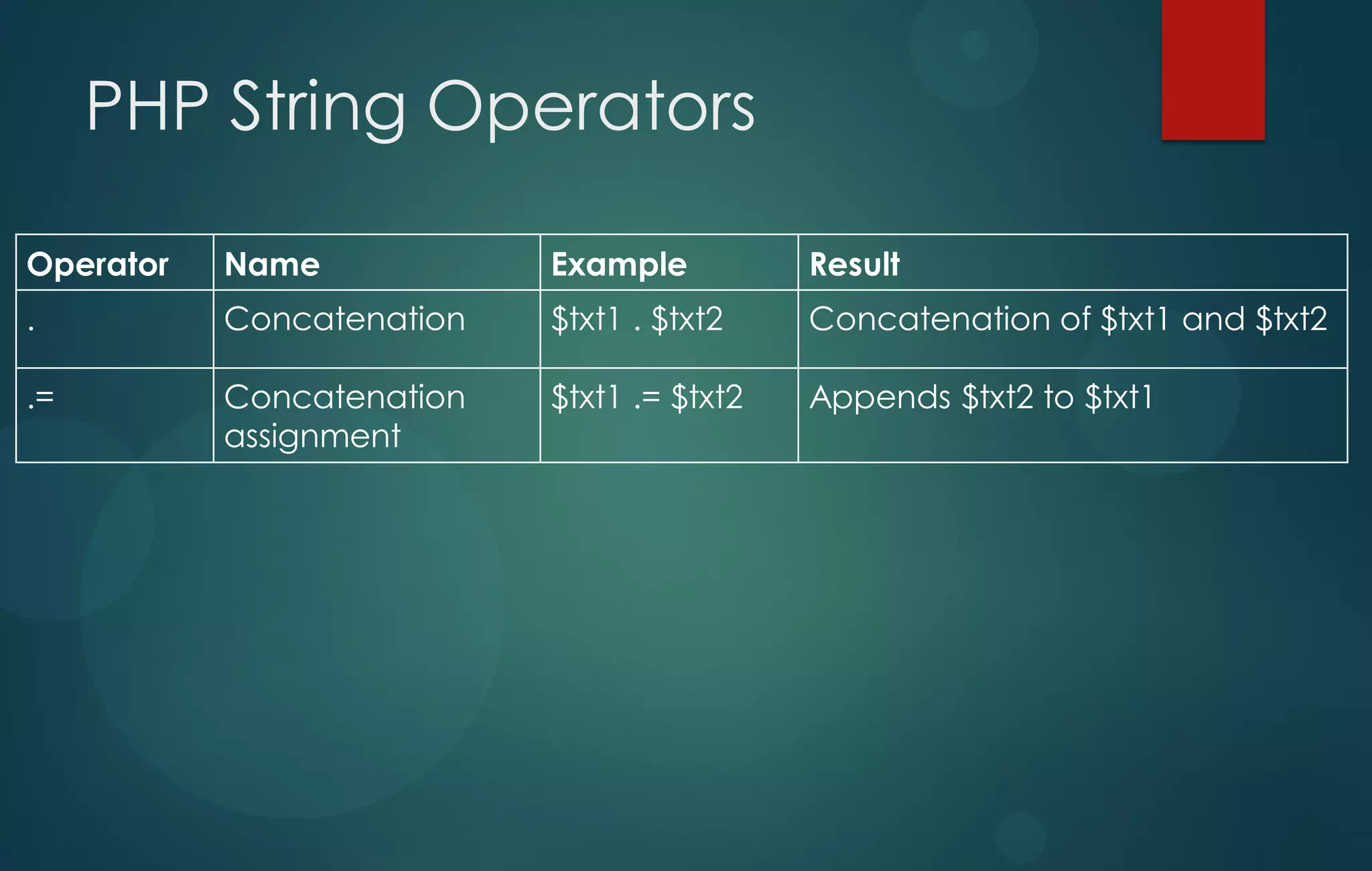 PHP String Operators

| Operator | Name | Example | Result |
|---|---|---|---|
| . | Concatenation | \$txt1 . \$txt2 | Concatenation of \$txt1 and \$txt2 |
| .= | Concatenation assignment | \$txt1 .= \$txt2 | Appends \$txt2 to \$txt1 |